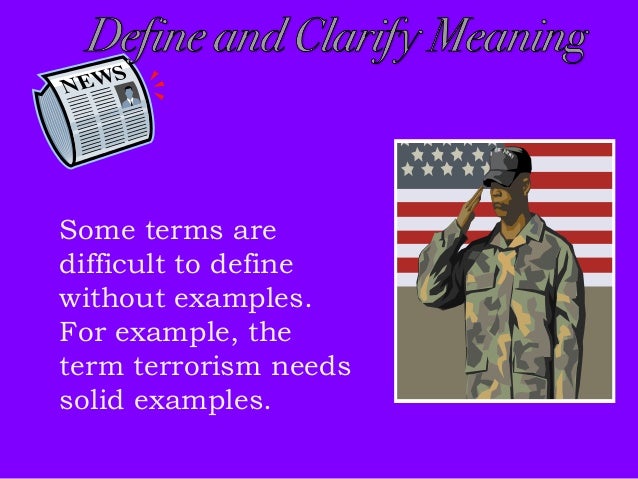 Define and Clarify Meaning

NEWS

Some terms are difficult to define without examples. For example, the term terrorism needs solid examples.